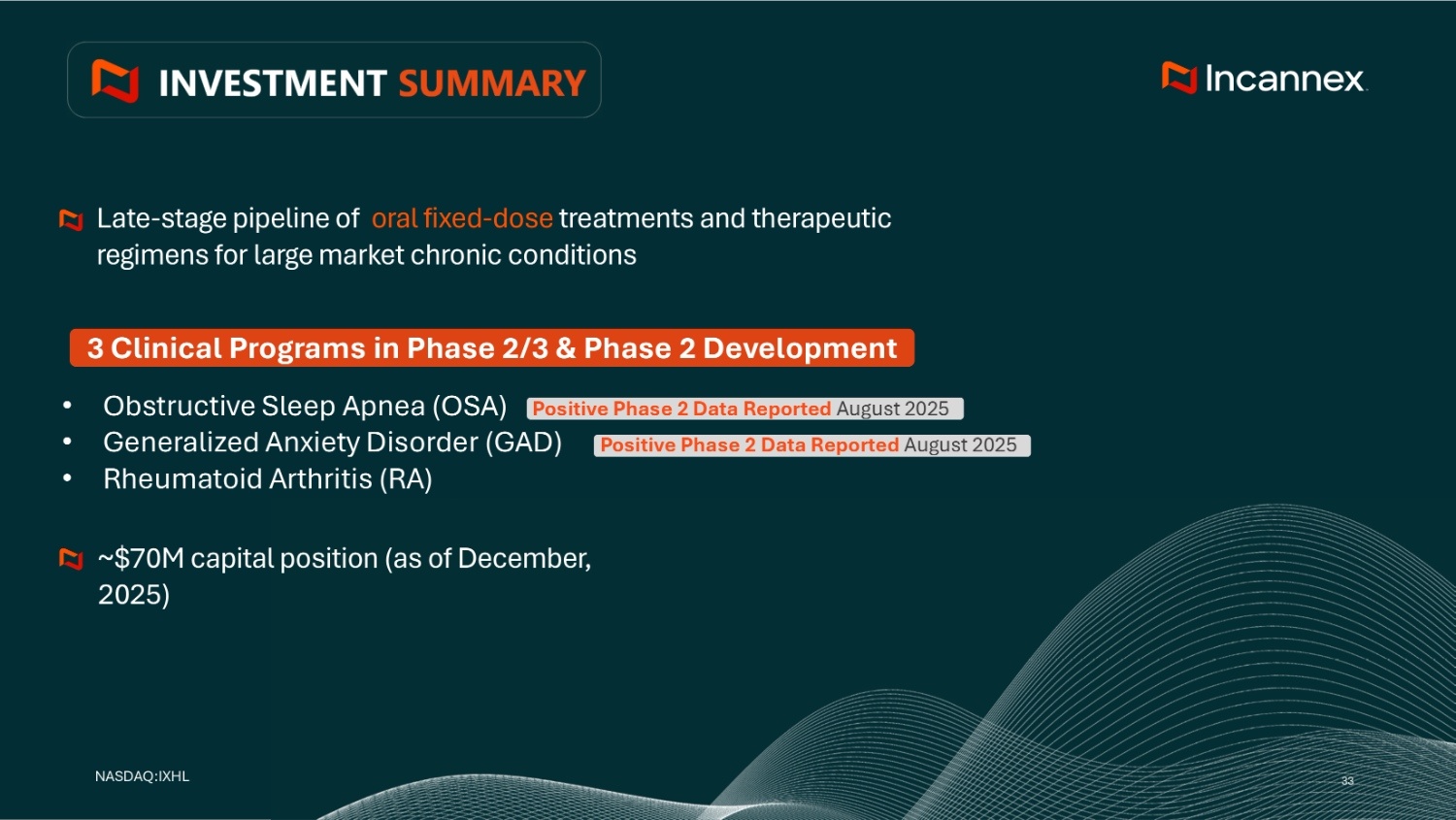 INVESTMENT SUMMARY

Incannex

Late-stage pipeline of oral fixed-dose treatments and therapeutic regimens for large market chronic conditions

3 Clinical Programs in Phase 2/3 & Phase 2 Development

• Obstructive Sleep Apnea (OSA) Positive Phase 2 Data Reported August 2025
• Generalized Anxiety Disorder (GAD) Positive Phase 2 Data Reported August 2025
• Rheumatoid Arthritis (RA)

~$70M capital position (as of December, 2025)

NASDAQ:IXHL

33